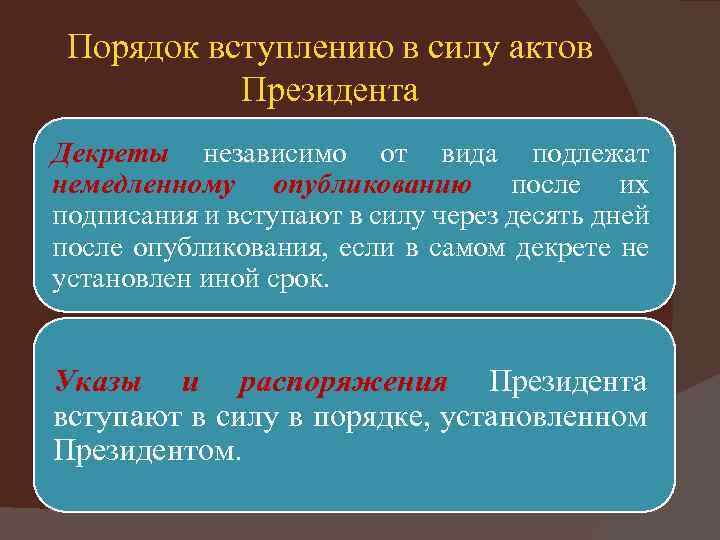 Порядок вступлению в силу актов Президента

Декреты независимо от вида подлежат немедленному опубликованию после их подписания и вступают в силу через десять дней после опубликования, если в самом декрете не установлен иной срок.

Указы и распоряжения Президента вступают в силу в порядке, установленном Президентом.